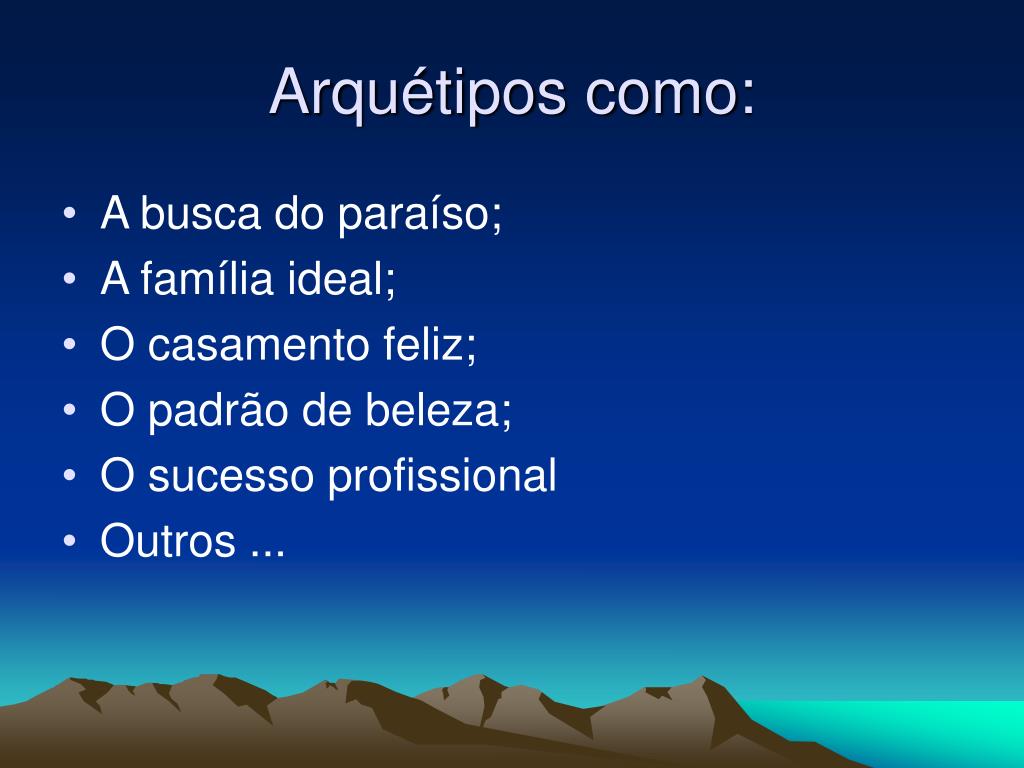 Arquétipos como:

• A busca do paraíso;
• A família ideal;
• O casamento feliz;
• O padrão de beleza;
• O sucesso profissional
• Outros ...